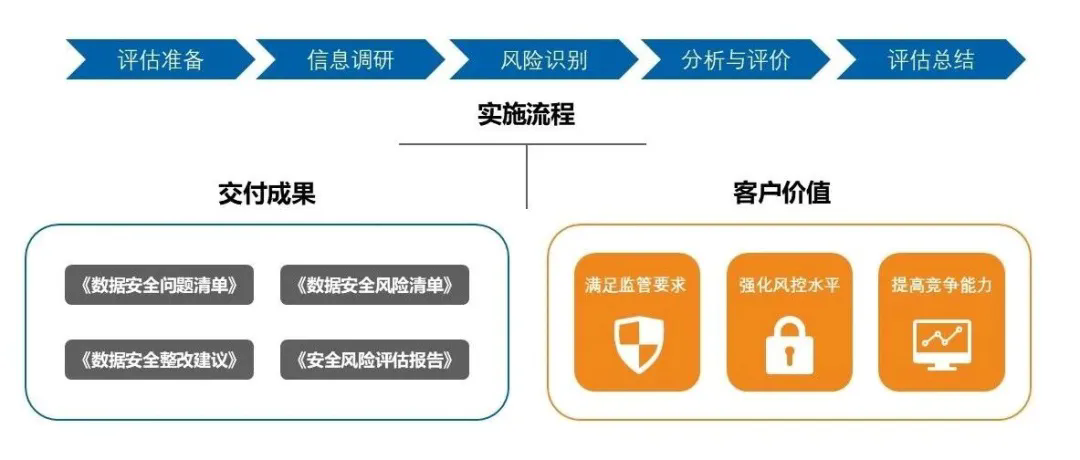 评估准备 信息调研 风险识别 分析与评价 评估总结

实施流程

交付成果

《数据安全问题清单》 《数据安全风险清单》

《数据安全整改建议》 《安全风险评估报告》

客户价值

满足监管要求 强化风控水平 提高竞争能力